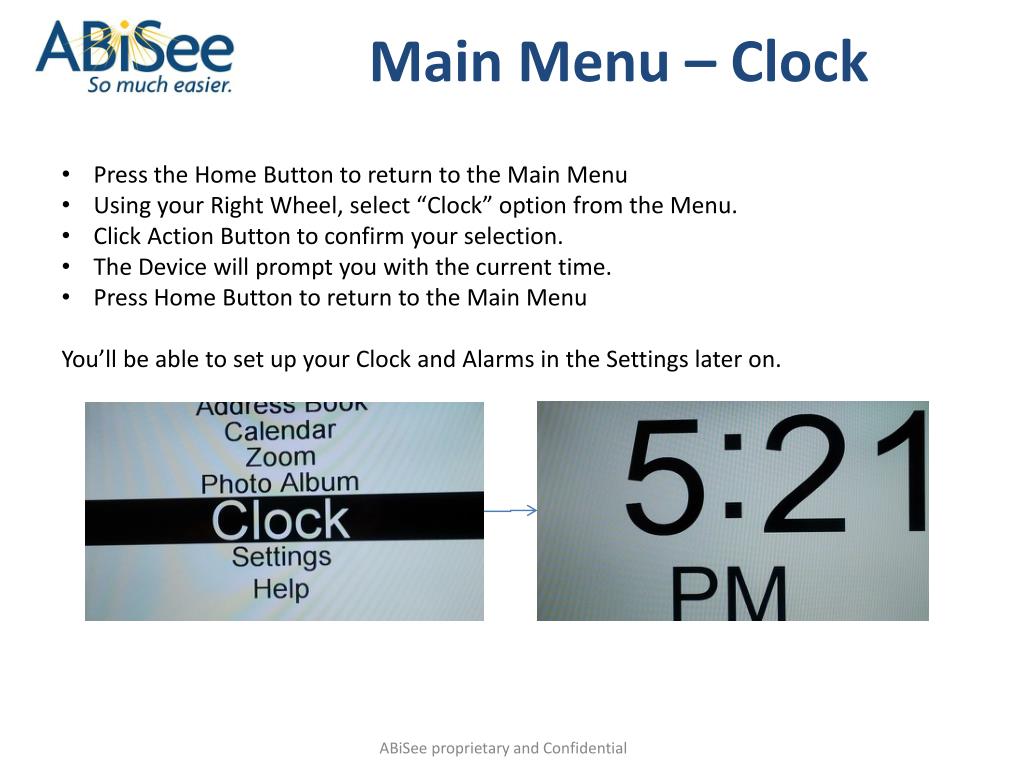 ABiSee
So much easier.

Main Menu – Clock

• Press the Home Button to return to the Main Menu
• Using your Right Wheel, select “Clock” option from the Menu.
• Click Action Button to confirm your selection.
• The Device will prompt you with the current time.
• Press Home Button to return to the Main Menu

You’ll be able to set up your Clock and Alarms in the Settings later on.

Address Book
Calendar
Zoom
Photo Album
Clock
Settings
Help

5:21
PM

ABiSee proprietary and Confidential